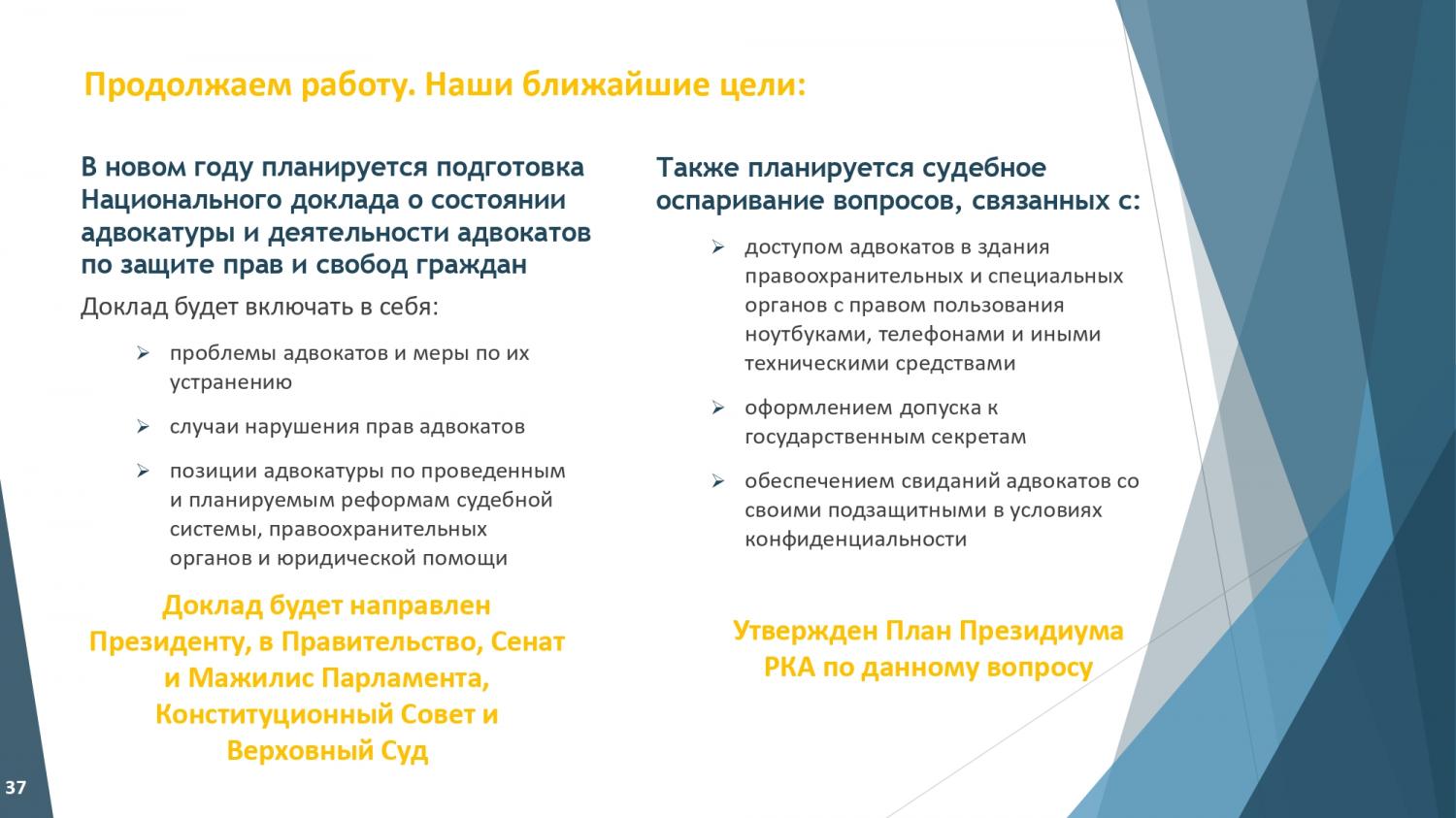 Продолжаем работу. Наши ближайшие цели:

В новом году планируется подготовка Национального доклада о состоянии адвокатуры и деятельности адвокатов по защите прав и свобод граждан

Доклад будет включать в себя:

➢ проблемы адвокатов и меры по их устранению

➢ случаи нарушения прав адвокатов

➢ позиции адвокатуры по проведенным и планируемым реформам судебной системы, правоохранительных органов и юридической помощи

Доклад будет направлен Президенту, в Правительство, Сенат и Мажилис Парламента, Конституционный Совет и Верховный Суд

Также планируется судебное оспаривание вопросов, связанных с:

➢ доступом адвокатов в здания правоохранительных и специальных органов с правом пользования ноутбуками, телефонами и иными техническими средствами

➢ оформлением допуска к государственным секретам

➢ обеспечением свиданий адвокатов со своими подзащитными в условиях конфиденциальности

Утвержден План Президиума РКА по данному вопросу

37